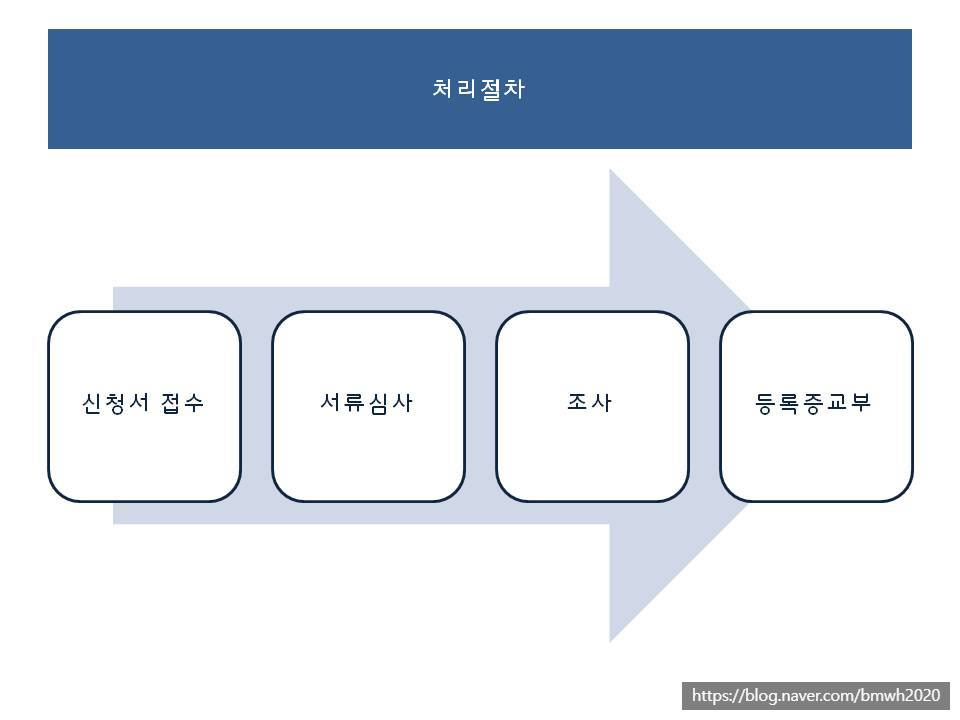 처리절차

신청서 접수

서류심사

조사

등록증교부

https://blog.naver.com/bmwh2020